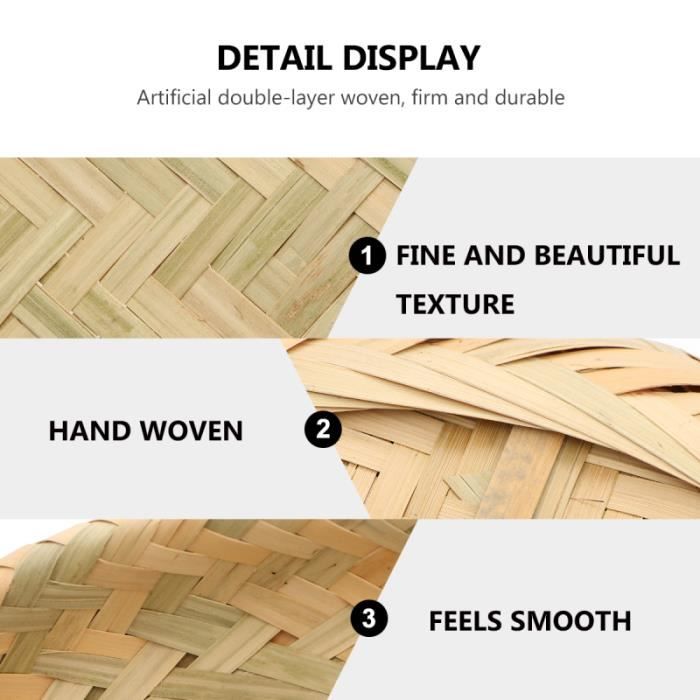 DETAIL DISPLAY
Artificial double-layer woven, firm and durable

1 FINE AND BEAUTIFUL TEXTURE

HAND WOVEN 2

3 FEELS SMOOTH